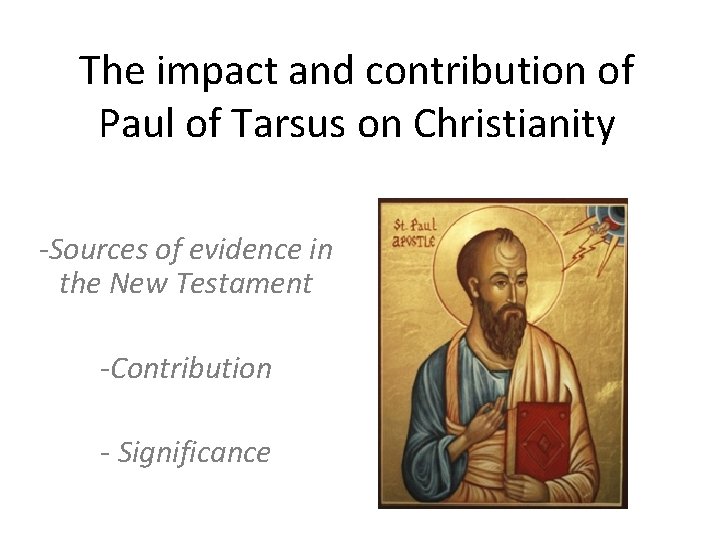 The impact and contribution of Paul of Tarsus on Christianity

-Sources of evidence in the New Testament

-Contribution

- Significance

St. Paul APOSTLE